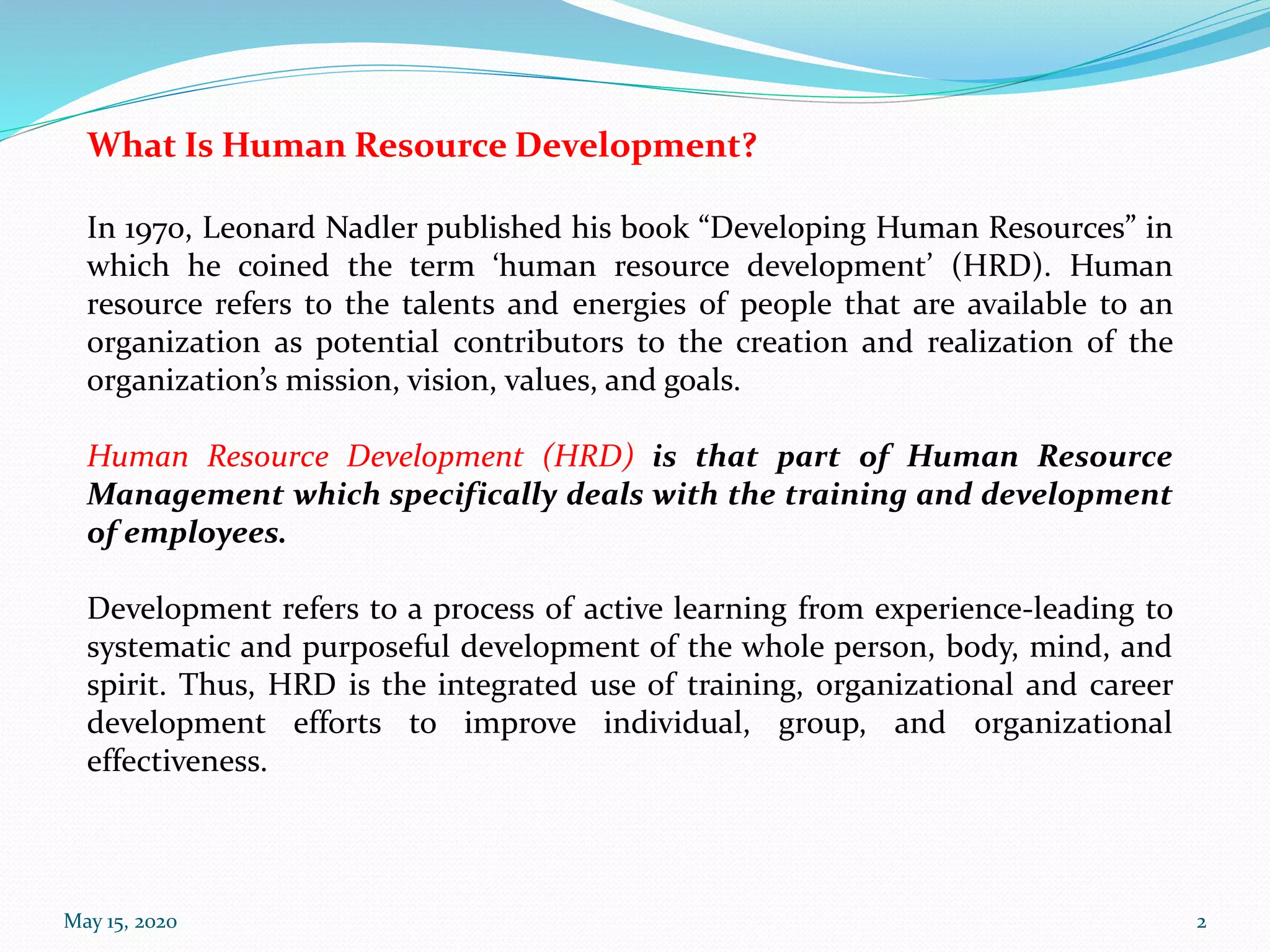 What Is Human Resource Development?

In 1970, Leonard Nadler published his book “Developing Human Resources” in which he coined the term ‘human resource development’ (HRD). Human resource refers to the talents and energies of people that are available to an organization as potential contributors to the creation and realization of the organization’s mission, vision, values, and goals.

Human Resource Development (HRD) is that part of Human Resource Management which specifically deals with the training and development of employees.

Development refers to a process of active learning from experience-leading to systematic and purposeful development of the whole person, body, mind, and spirit. Thus, HRD is the integrated use of training, organizational and career development efforts to improve individual, group, and organizational effectiveness.

May 15, 2020

2